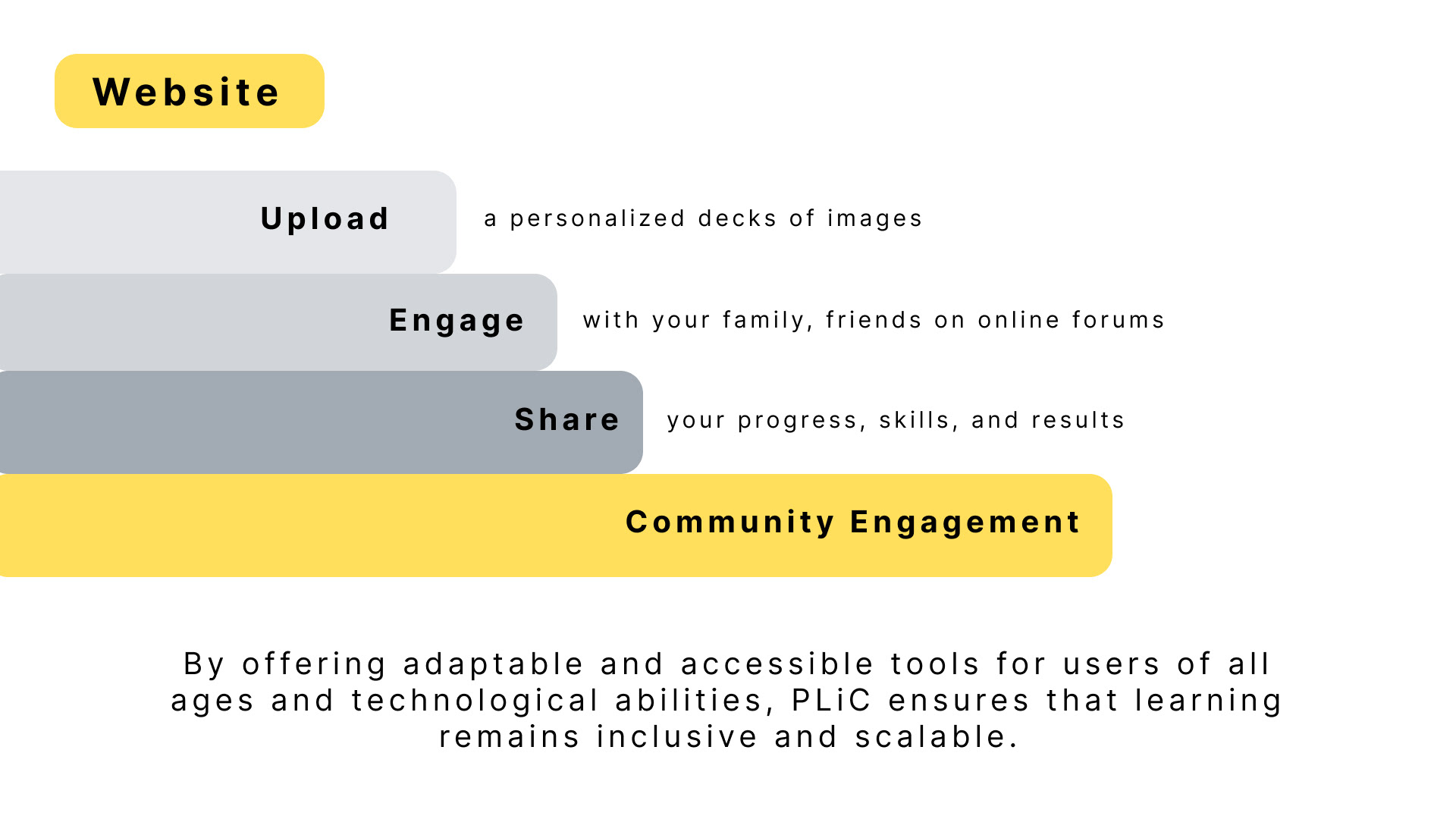 Website

Upload a personalized decks of images

Engage with your family, friends on online forums

Share your progress, skills, and results

Community Engagement

By offering adaptable and accessible tools for users of all ages and technological abilities, PLiC ensures that learning remains inclusive and scalable.